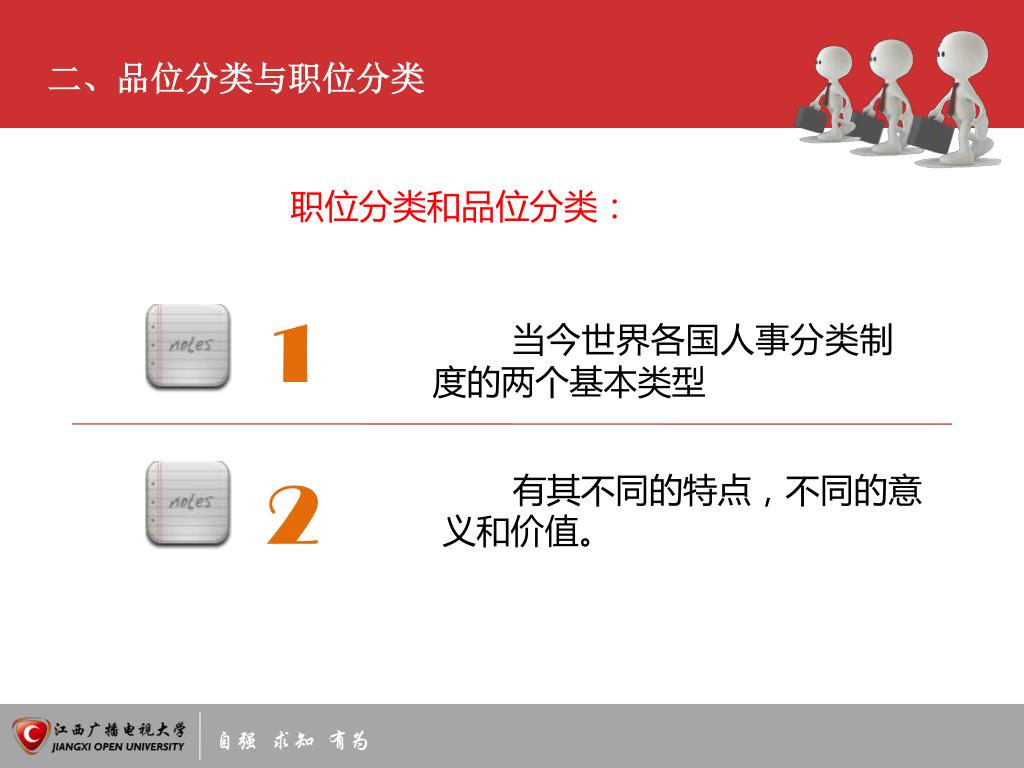 二、品位分类与职位分类

职位分类和品位分类：

notes

1

当今世界各国人事分类制度的两个基本类型

notes

2

有其不同的特点，不同的意义和价值。

江西广播电视大学
JIANGXI OPEN UNIVERSITY

自强 求知 有为